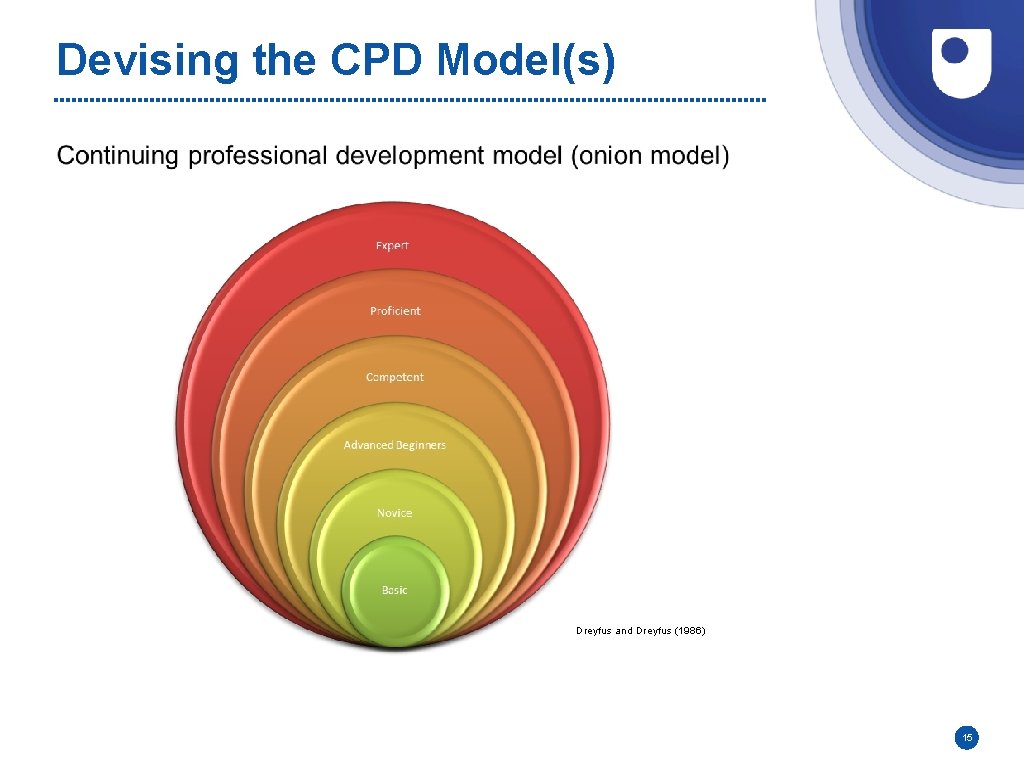 Devising the CPD Model(s)

Continuing professional development model (onion model)

Expert

Proficient

Competent

Advanced Beginners

Novice

Basic

Dreyfus and Dreyfus (1986)

15